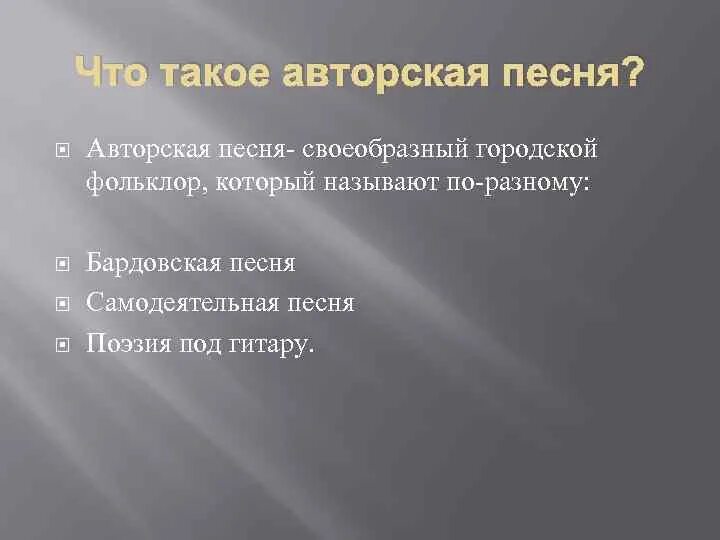 Что такое авторская песня?

Авторская песня- своеобразный городской фольклор, который называют по-разному:

Бардовская песня

Самодеятельная песня

Поэзия под гитару.